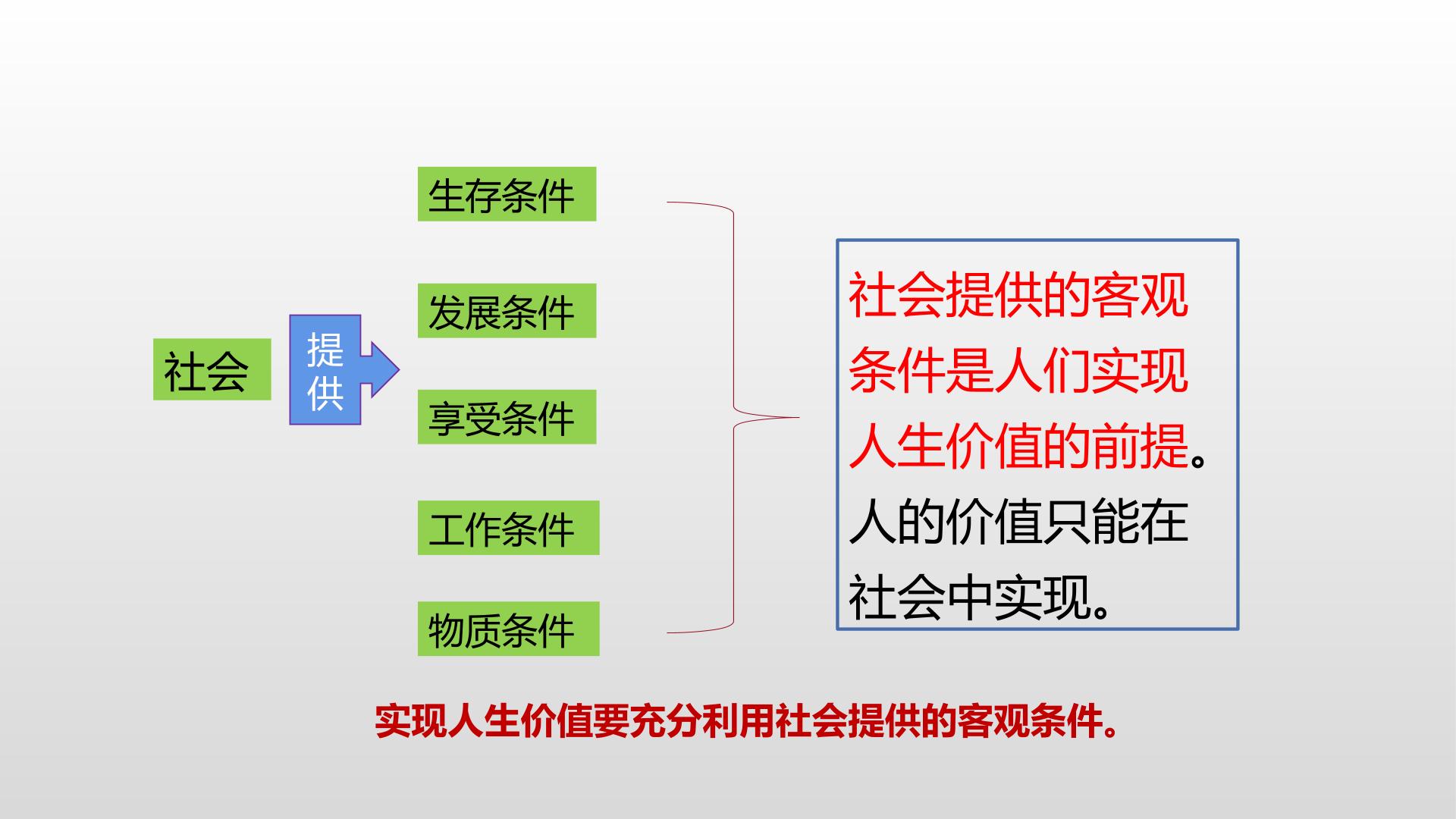 社会

提供

生存条件

发展条件

享受条件

工作条件

物质条件

社会提供的客观条件是人们实现人生价值的前提。人的价值只能在社会中实现。

实现人生价值要充分利用社会提供的客观条件。